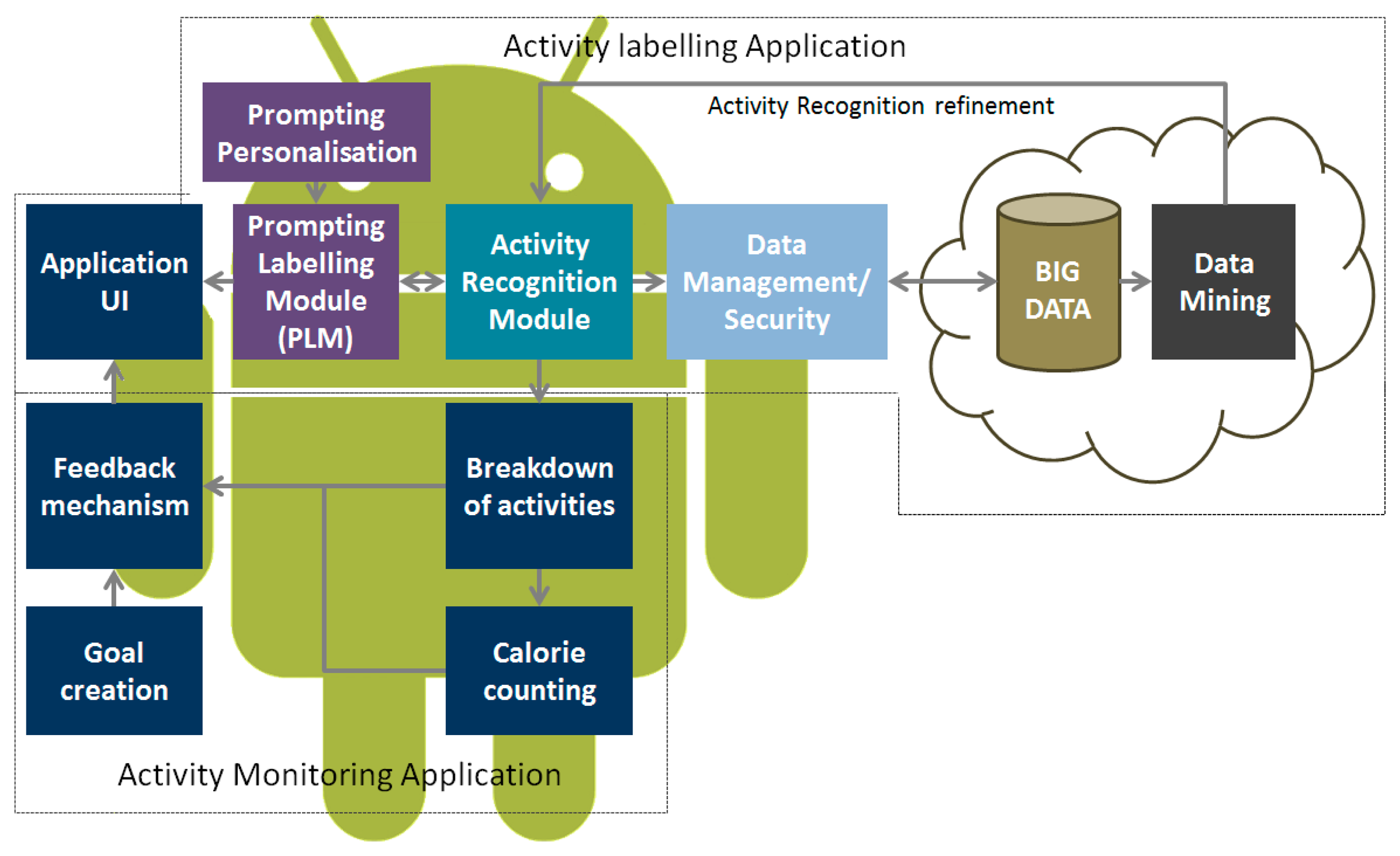 Activity labelling Application

Activity Recognition refinement

Prompting Personalisation

Application UI

Prompting Labelling Module (PLM)

Activity Recognition Module

Data Management/ Security

BIG DATA

Data Mining

Feedback mechanism

Breakdown of activities

Goal creation

Calorie counting

Activity Monitoring Application